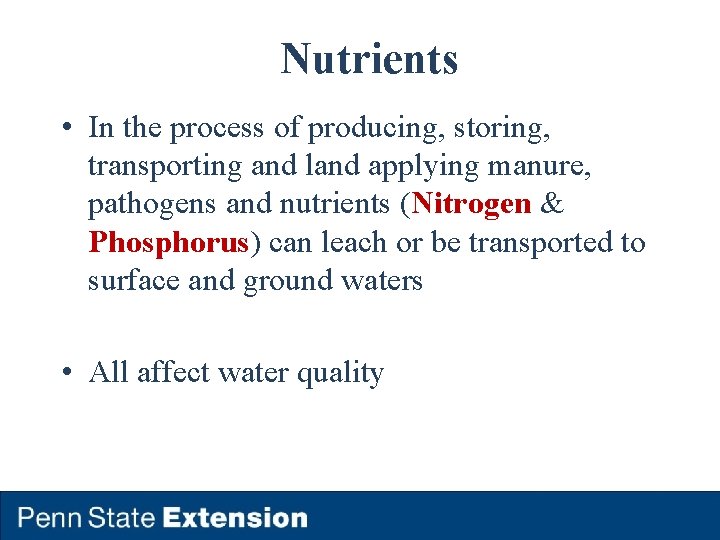 Nutrients

• In the process of producing, storing, transporting and land applying manure, pathogens and nutrients (Nitrogen & Phosphorus) can leach or be transported to surface and ground waters

• All affect water quality

Penn State Extension